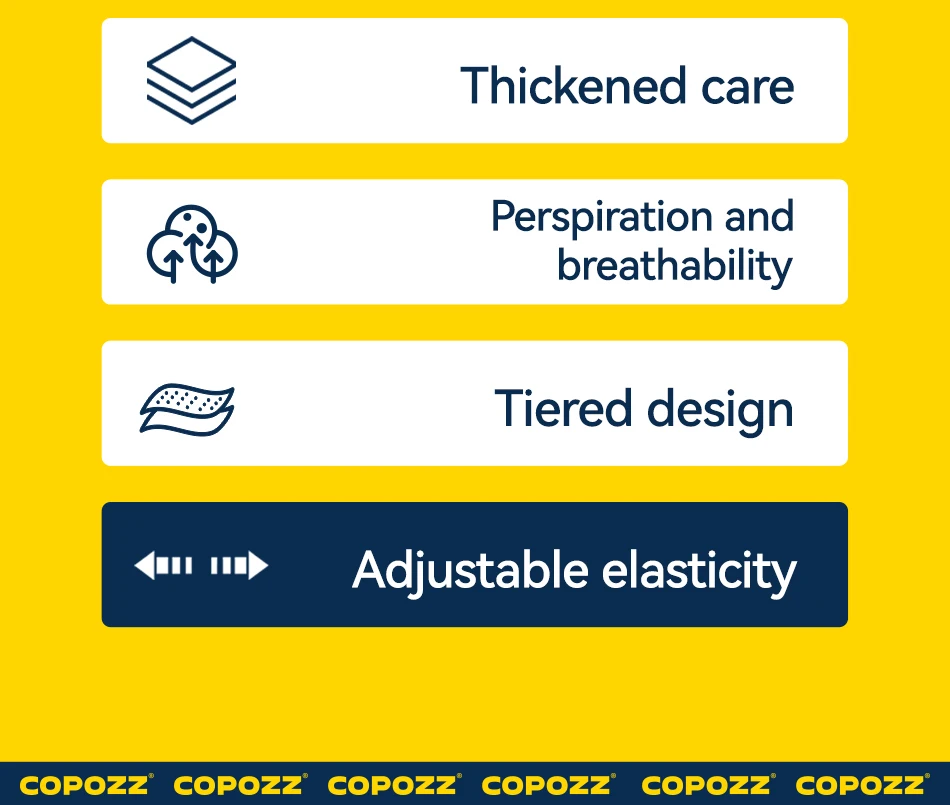 Thickened care

Perspiration and breathability

Tiered design

Adjustable elasticity

COPOZZ® COPOZZ® COPOZZ® COPOZZ® COPOZZ® COPOZZ®